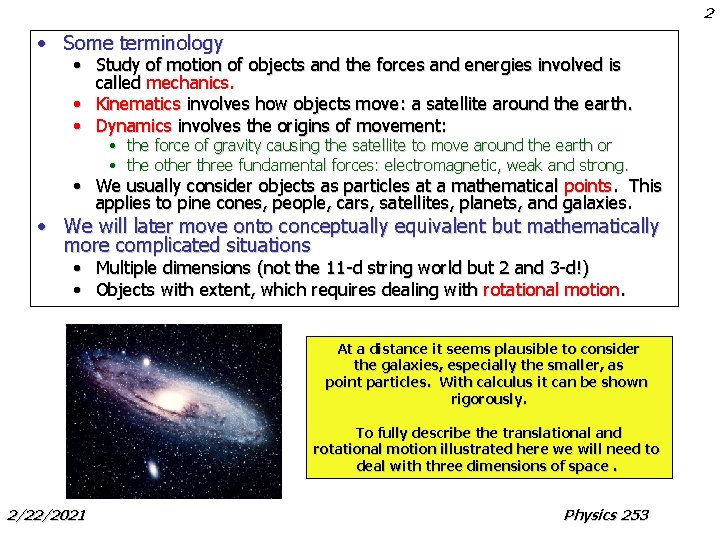 2

• Some terminology
  • Study of motion of objects and the forces and energies involved is called mechanics.
  • Kinematics involves how objects move: a satellite around the earth.
  • Dynamics involves the origins of movement:
    • the force of gravity causing the satellite to move around the earth or
    • the other three fundamental forces: electromagnetic, weak and strong.
  • We usually consider objects as particles at a mathematical points. This applies to pine cones, people, cars, satellites, planets, and galaxies.
• We will later move onto conceptually equivalent but mathematically more complicated situations
  • Multiple dimensions (not the 11-d string world but 2 and 3-d!)
  • Objects with extent, which requires dealing with rotational motion.

At a distance it seems plausible to consider the galaxies, especially the smaller, as point particles. With calculus it can be shown rigorously.

To fully describe the translational and rotational motion illustrated here we will need to deal with three dimensions of space .

2/22/2021

Physics 253